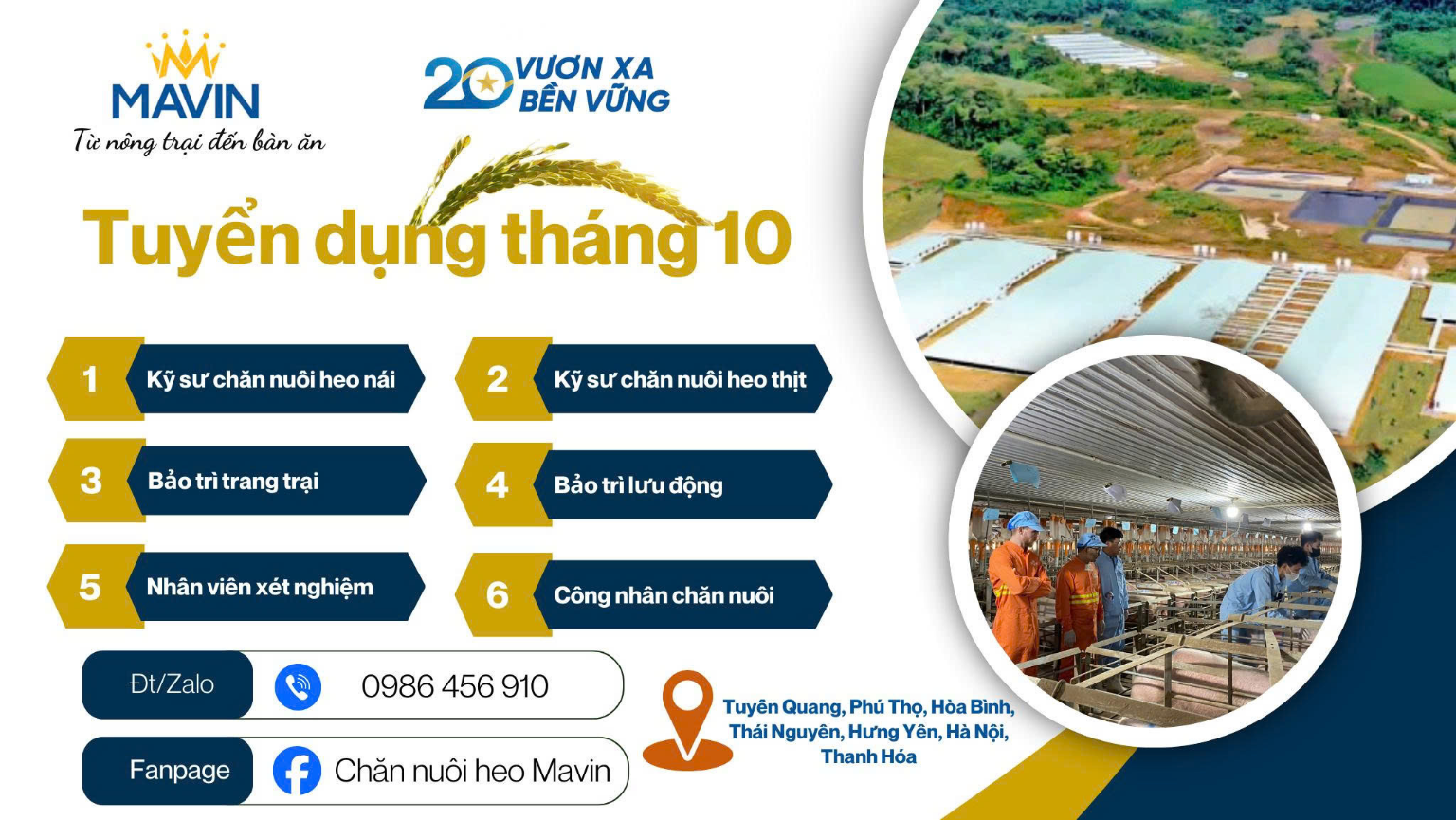 MAVIN
Từ nông trại đến bàn ăn

20 VƯƠN XA BỀN VỮNG

Tuyển dụng tháng 10

1 Kỹ sư chăn nuôi heo nái

2 Kỹ sư chăn nuôi heo thịt

3 Bảo trì trang trại

4 Bảo trì lưu động

5 Nhân viên xét nghiệm

6 Công nhân chăn nuôi

Đt/Zalo 0986 456 910

Fanpage Chăn nuôi heo Mavin

Tuyên Quang, Phú Thọ, Hòa Bình, Thái Nguyên, Hưng Yên, Hà Nội, Thanh Hóa